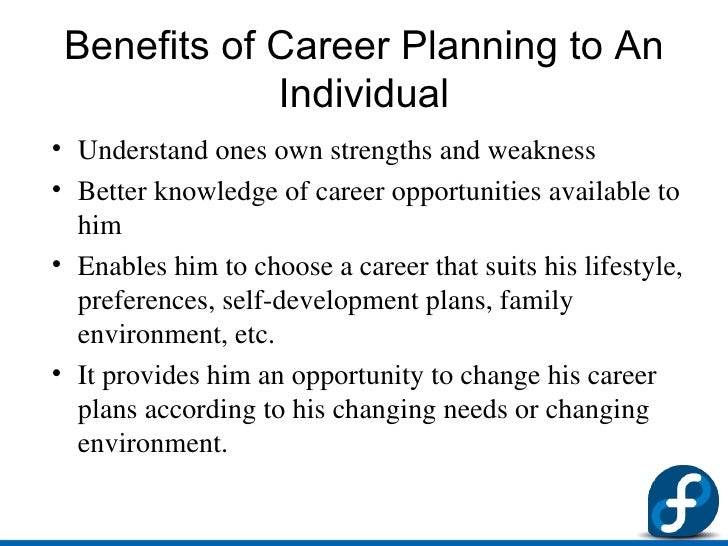 Benefits of Career Planning to An Individual

• Understand ones own strengths and weakness

• Better knowledge of career opportunities available to him

• Enables him to choose a career that suits his lifestyle, preferences, self-development plans, family environment, etc.

• It provides him an opportunity to change his career plans according to his changing needs or changing environment.